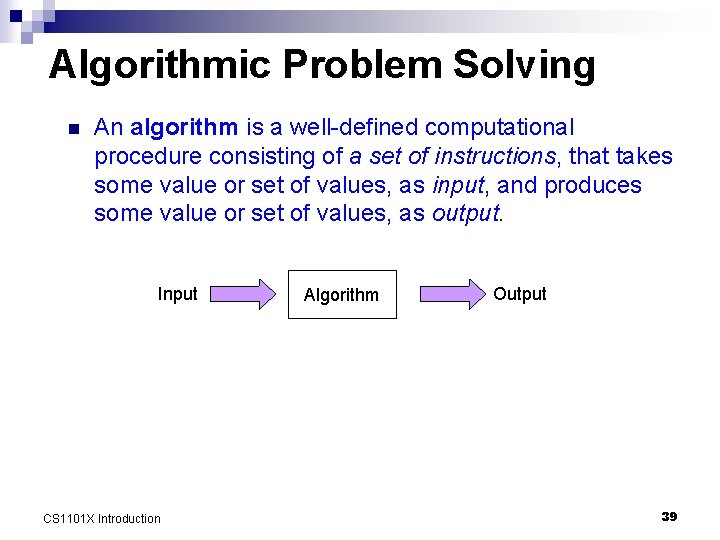 Algorithmic Problem Solving

An algorithm is a well-defined computational procedure consisting of a set of instructions, that takes some value or set of values, as input, and produces some value or set of values, as output.

Input

Algorithm

Output

CS1101X Introduction

39